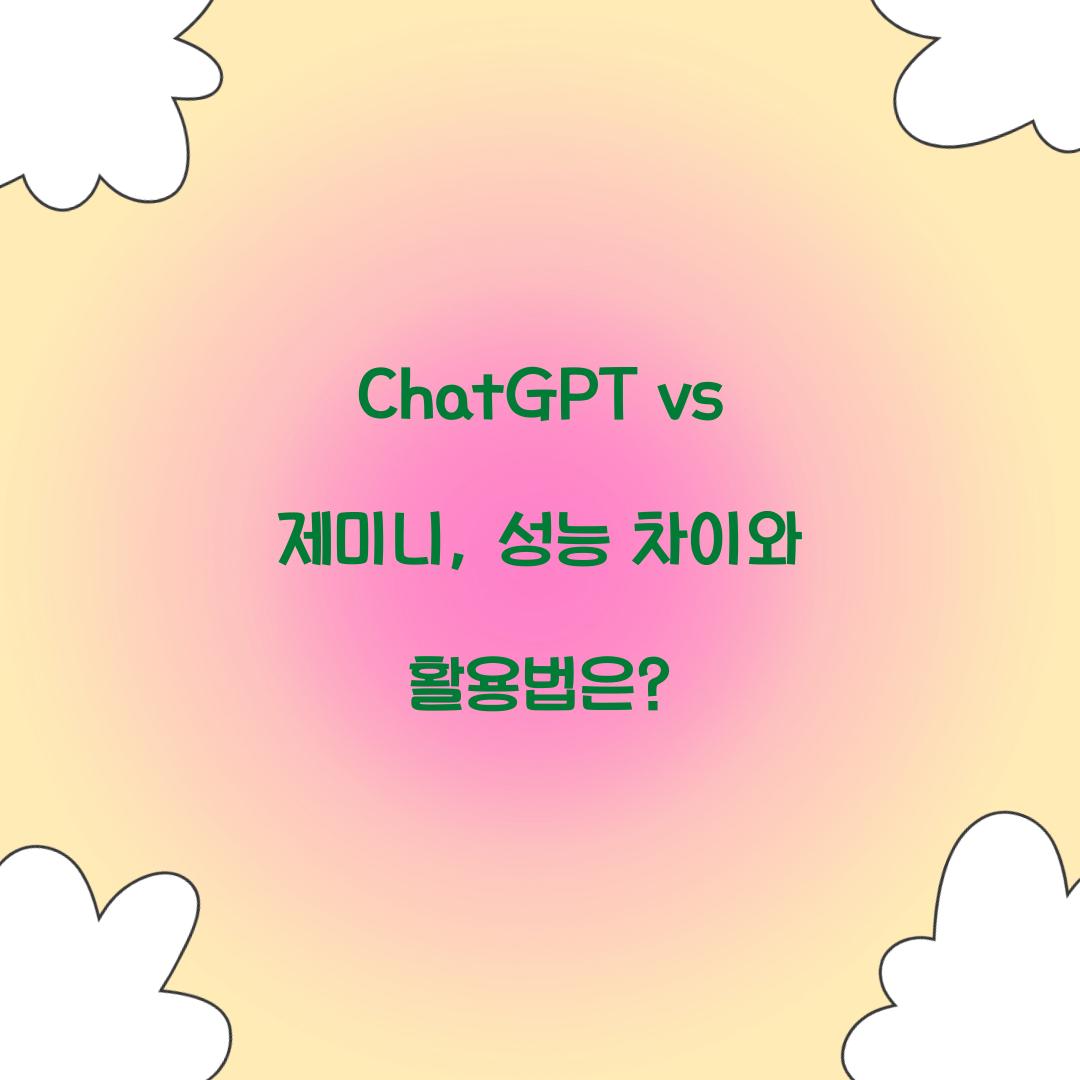 ChatGPT vs

제미니, 성능 차이와

활용법은?